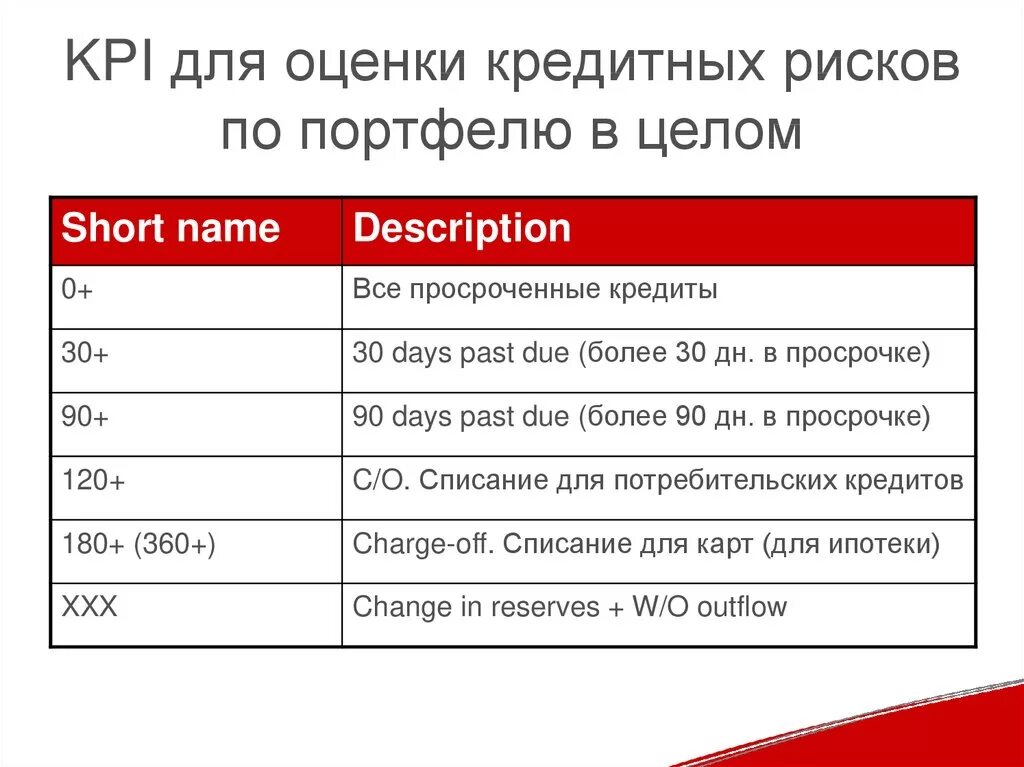 KPI для оценки кредитных рисков по портфелю в целом

| Short name | Description |
|---|---|
| 0+ | Все просроченные кредиты |
| 30+ | 30 days past due (более 30 дн. в просрочке) |
| 90+ | 90 days past due (более 90 дн. в просрочке) |
| 120+ | C/O. Списание для потребительских кредитов |
| 180+ (360+) | Charge-off. Списание для карт (для ипотеки) |
| XXX | Change in reserves + W/O outflow |